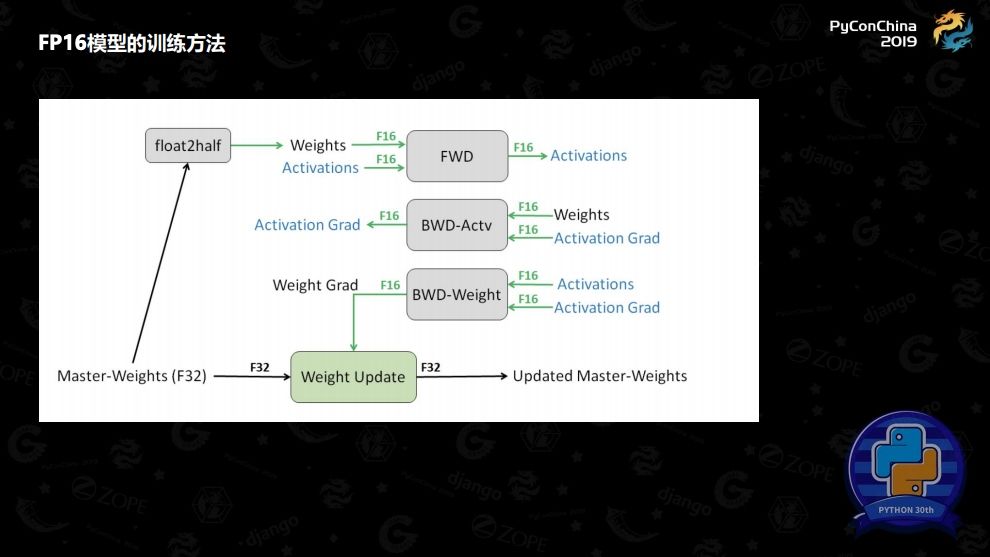 FP16模型的训练方法

PyConChina 2019

float2half

Weights

F16

Activations

F16

FWD

F16

Activations

Activation Grad

F16

BWD-Actv

F16

Weights

F16

Activation Grad

Weight Grad

F16

BWD-Weight

F16

Activations

F16

Activation Grad

Master-Weights (F32)

F32

Weight Update

F32

Updated Master-Weights

PYTHON 30th